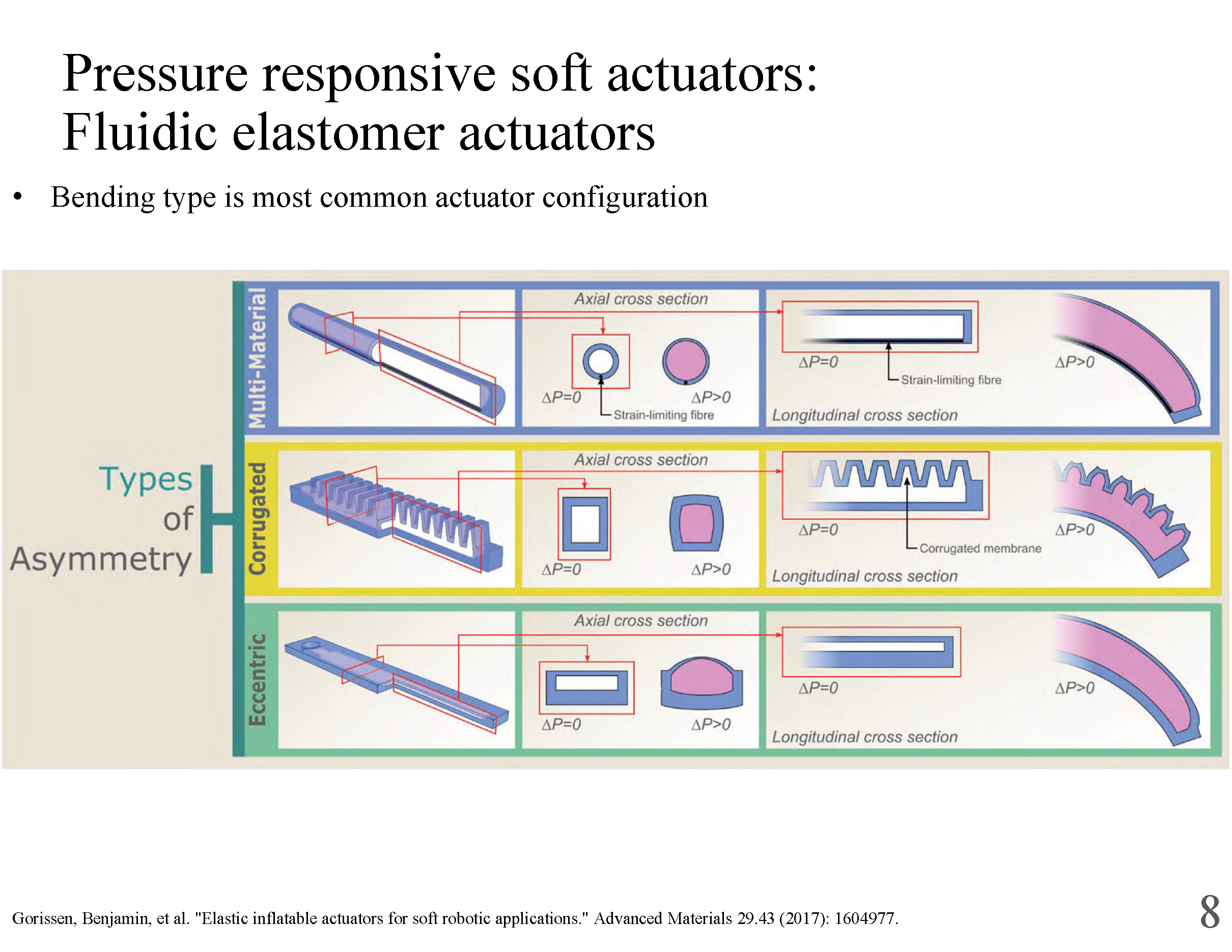 Pressure responsive soft actuators:
Fluidic elastomer actuators

• Bending type is most common actuator configuration

Types of Asymmetry

Multi-Material

Axial cross section

$\Delta P=0$

$\Delta P>0$

Strain-limiting fibre

$\Delta P=0$

Strain-limiting fibre

$\Delta P>0$

Longitudinal cross section

Corrugated

Axial cross section

$\Delta P=0$

$\Delta P>0$

$\Delta P=0$

Corrugated membrane

$\Delta P>0$

Longitudinal cross section

Eccentric

Axial cross section

$\Delta P=0$

$\Delta P>0$

$\Delta P=0$

$\Delta P>0$

Longitudinal cross section

Gorissen, Benjamin, et al. "Elastic inflatable actuators for soft robotic applications." Advanced Materials 29.43 (2017): 1604977.

8